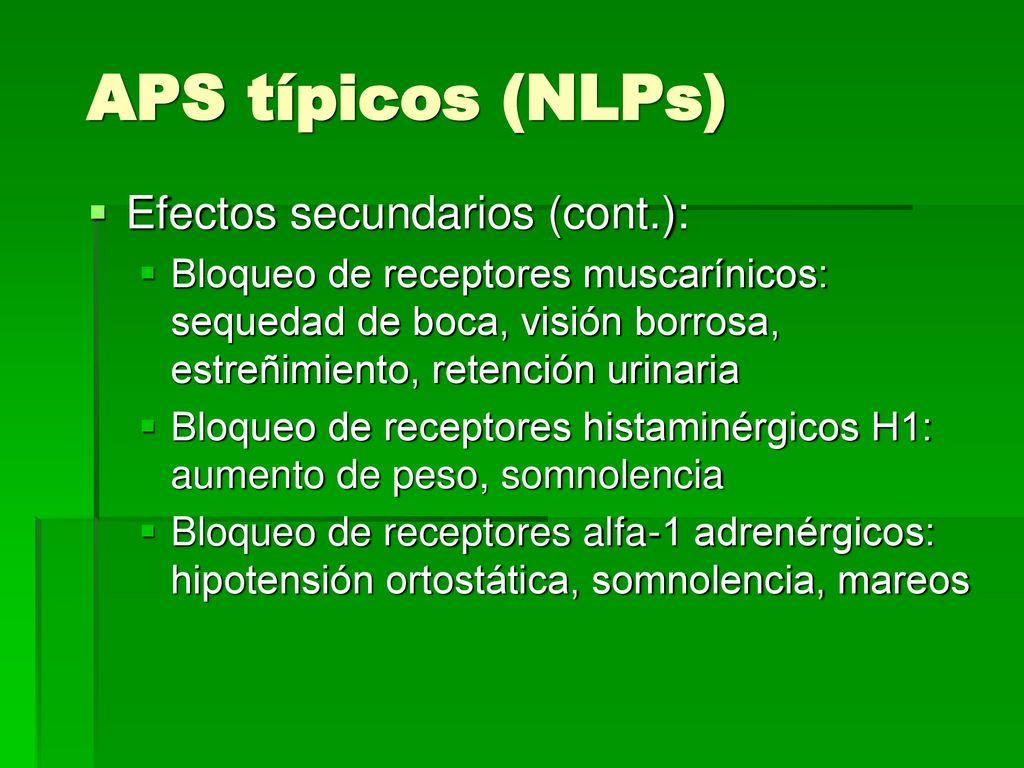 APS típicos (NLPs)

- Efectos secundarios (cont.):
  - Bloqueo de receptores muscarínicos: sequedad de boca, visión borrosa, estreñimiento, retención urinaria
  - Bloqueo de receptores histaminérgicos H1: aumento de peso, somnolencia
  - Bloqueo de receptores alfa-1 adrenérgicos: hipotensión ortostática, somnolencia, mareos